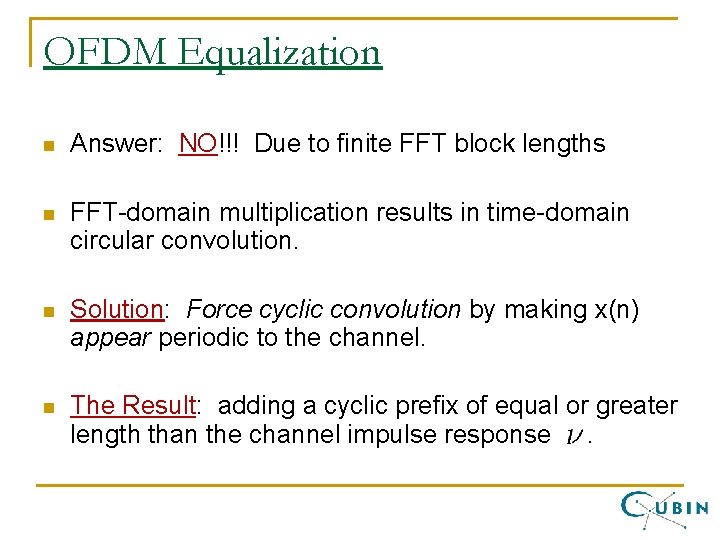 OFDM Equalization

Answer: NO!!! Due to finite FFT block lengths

FFT-domain multiplication results in time-domain circular convolution.

Solution: Force cyclic convolution by making x(n) appear periodic to the channel.

The Result: adding a cyclic prefix of equal or greater length than the channel impulse response $\nu$.

CUBIN